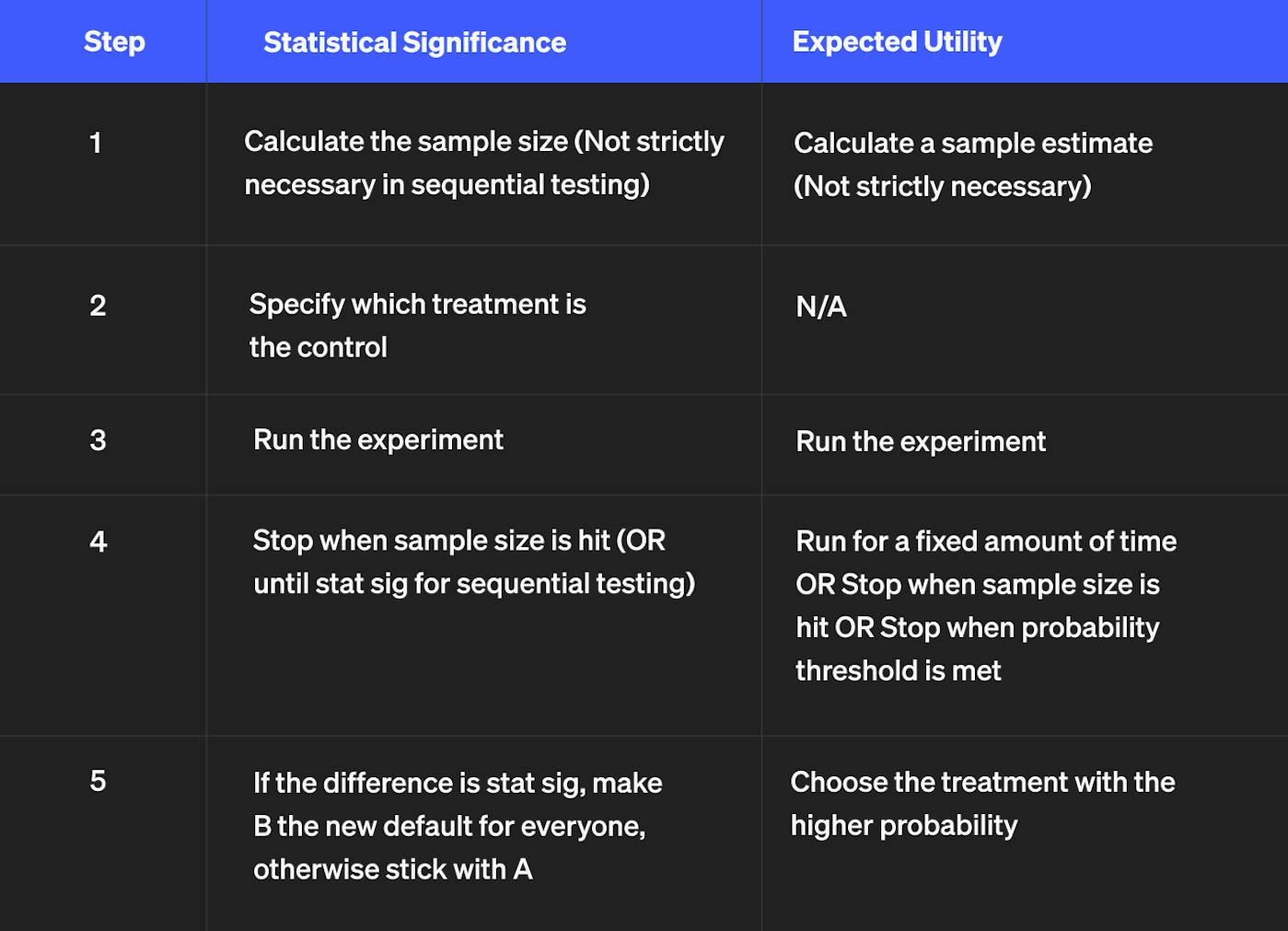 | Step | Statistical Significance | Expected Utility |
|---|---|---|
| 1 | Calculate the sample size (Not strictly necessary in sequential testing) | Calculate a sample estimate (Not strictly necessary) |
| 2 | Specify which treatment is the control | N/A |
| 3 | Run the experiment | Run the experiment |
| 4 | Stop when sample size is hit (OR until stat sig for sequential testing) | Run for a fixed amount of time OR Stop when sample size is hit OR Stop when probability threshold is met |
| 5 | If the difference is stat sig, make B the new default for everyone, otherwise stick with A | Choose the treatment with the higher probability |